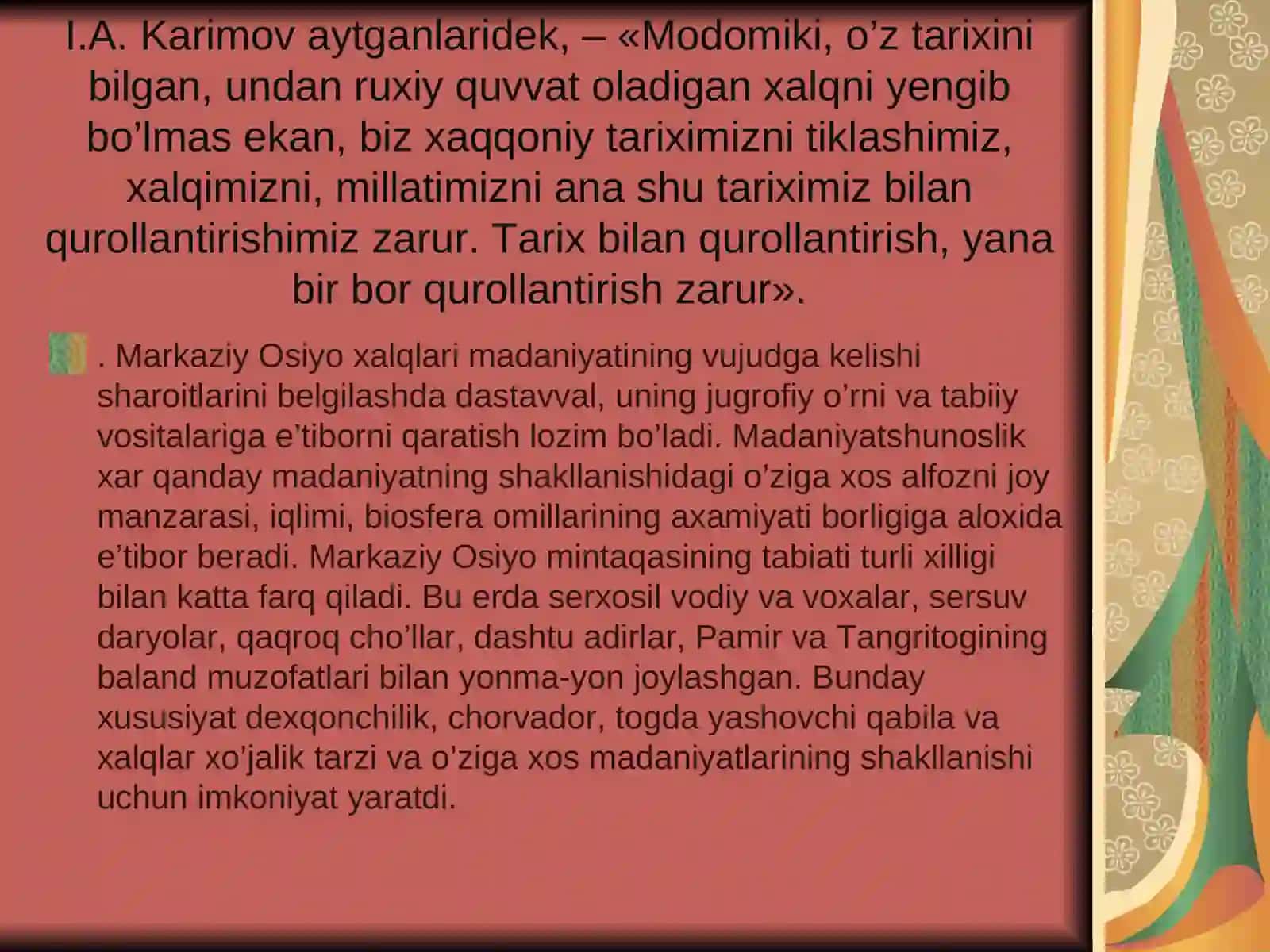 I.A. Karimov aytganlaridek, – «Modomiki, o’z tarixini bilgan, undan ruxiy quvvat oladigan xalqni yengib bo’lmas ekan, biz xaqqoniy tariximizni tiklashimiz, xalqimizni, millatimizni ana shu tariximiz bilan qurollantirishimiz zarur. Tarix bilan qurollantirish, yana bir bor qurollantirish zarur».

. Markaziy Osiyo xalqlari madaniyatining vujudga kelishi sharoitlarini belgilashda dastavval, uning jugrofiy o’rni va tabiiy vositalariga e’tiborni qaratish lozim bo’ladi. Madaniyatshunoslik xar qanday madaniyatning shakllanishidagi o’ziga xos alfozni joy manzarasi, iqlimi, biosfera omillarining axamiyati borligiga aloxida e’tibor beradi. Markaziy Osiyo mintaqasining tabiati turli xilligi bilan katta farq qiladi. Bu erda serxosil vodiy va voxalar, sersuv daryolar, qaqroq cho’llar, dashtu adirlar, Pamir va Tangritogining baland muzofatlari bilan yonma-yon joylashgan. Bunday xususiyat dexqonchilik, chorvador, togda yashovchi qabila va xalqlar xo’jalik tarzi va o’ziga xos madaniyatlarining shakllanishi uchun imkoniyat yaratdi.